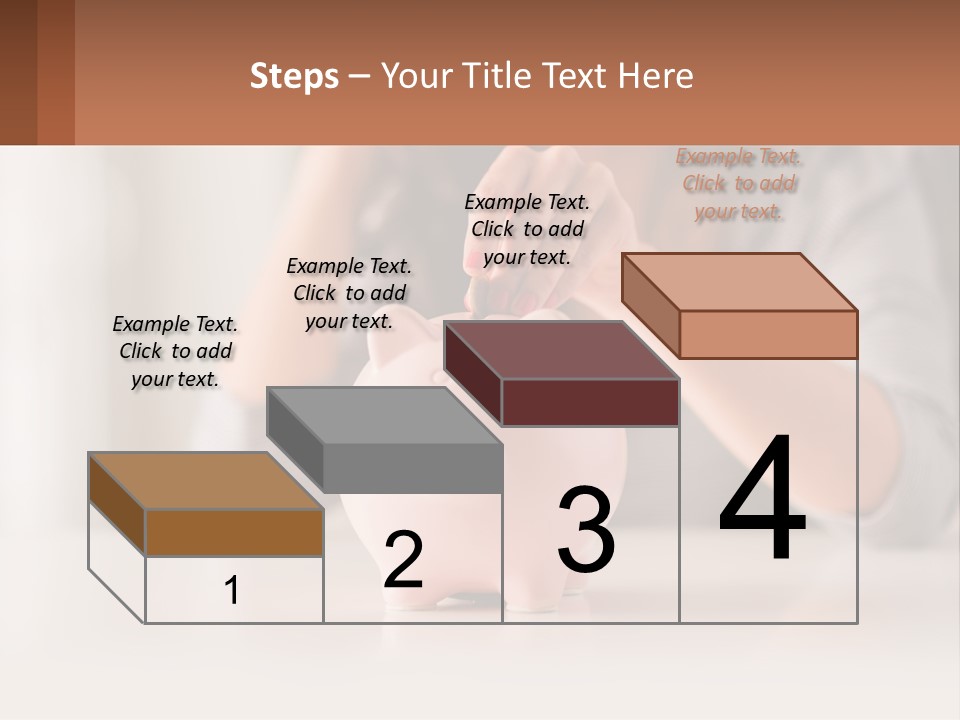 Steps – Your Title Text Here

Example Text. Click to add your text.

Example Text. Click to add your text.

Example Text. Click to add your text.

Example Text. Click to add your text.

1

2

3

4